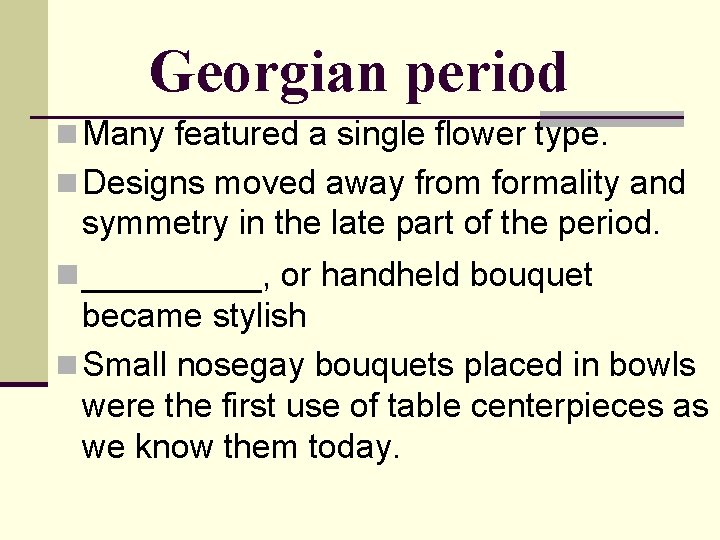 Georgian period

Many featured a single flower type.

Designs moved away from formality and symmetry in the late part of the period.

__________, or handheld bouquet became stylish

Small nosegay bouquets placed in bowls were the first use of table centerpieces as we know them today.